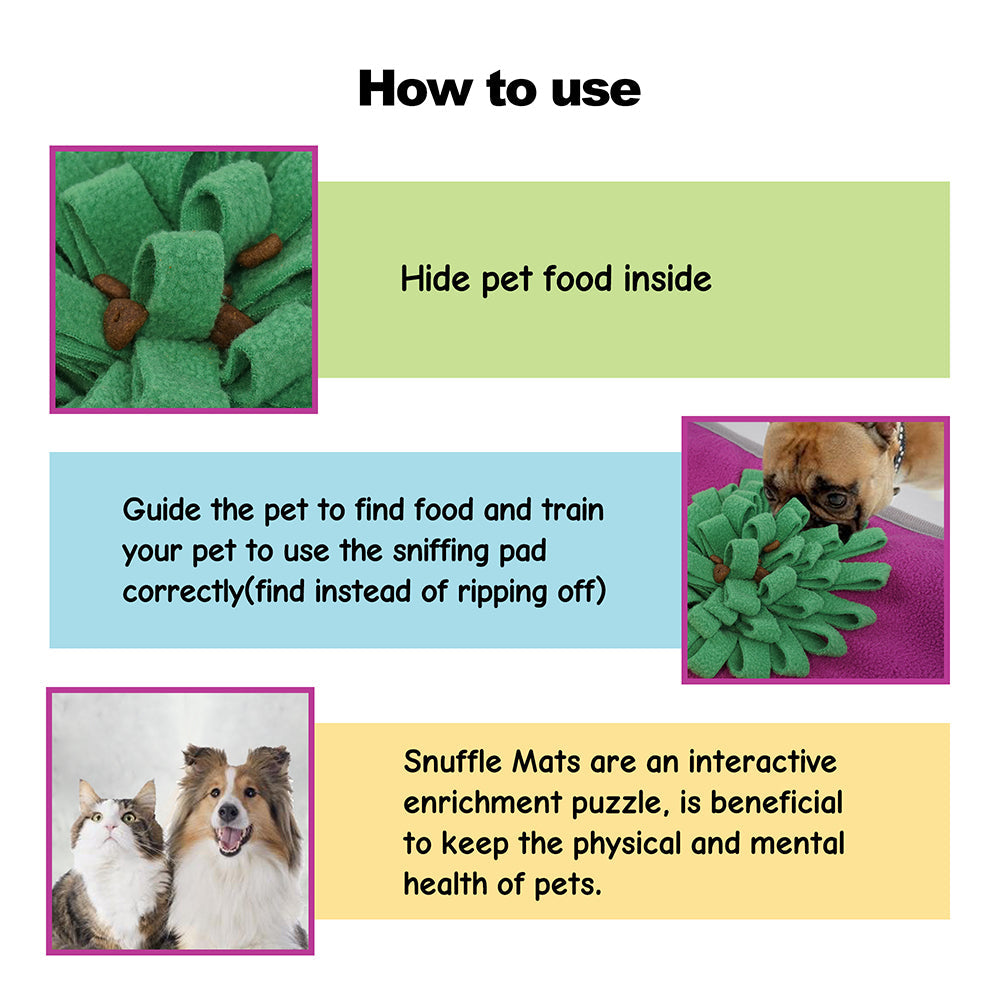 How to use

Hide pet food inside

Guide the pet to find food and train your pet to use the sniffing pad correctly(find instead of ripping off)

Snuffle Mats are an interactive enrichment puzzle, is beneficial to keep the physical and mental health of pets.